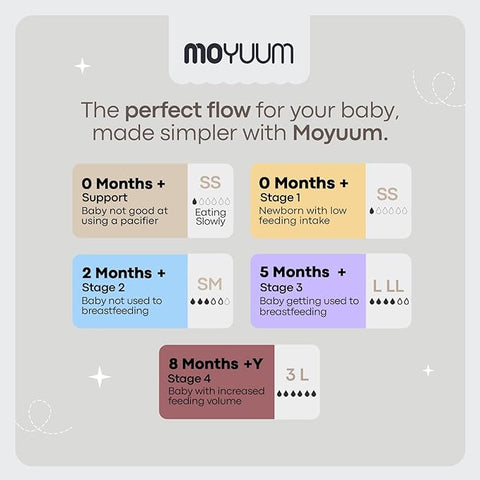 MOYUUM

The perfect flow for your baby, made simpler with Moyuum.

0 Months +
Support
Baby not good at using a pacifier
SS
Eating Slowly

0 Months +
Stage 1
Newborn with low feeding intake
SS

2 Months +
Stage 2
Baby not used to breastfeeding
SM

5 Months +
Stage 3
Baby getting used to breastfeeding
L LL

8 Months +Y
Stage 4
Baby with increased feeding volume
3 L